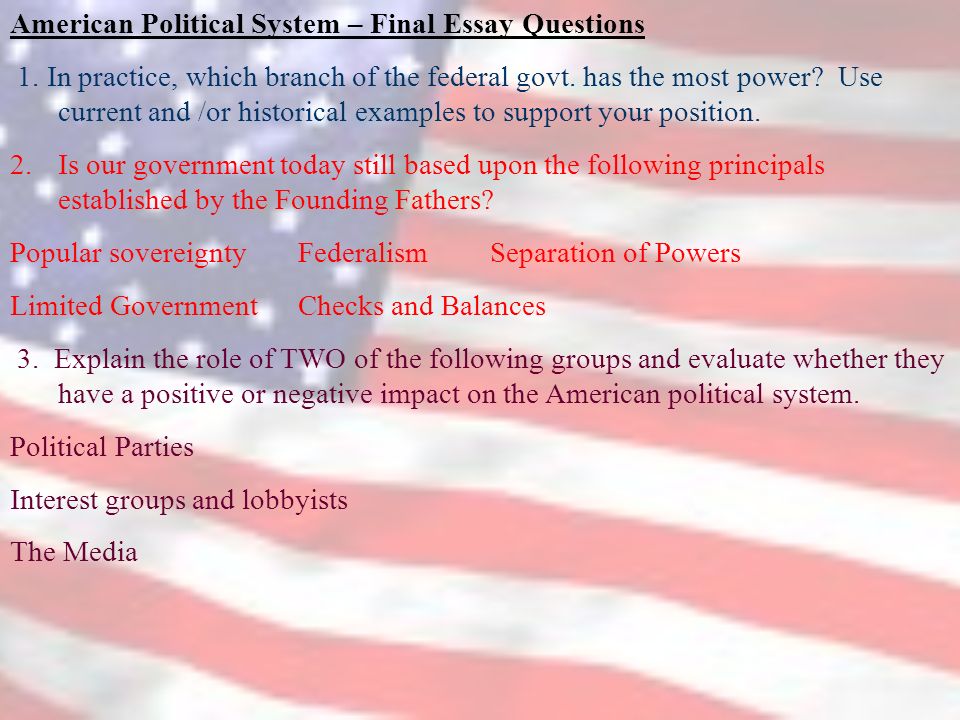 American Political System – Final Essay Questions

1. In practice, which branch of the federal govt. has the most power? Use current and /or historical examples to support your position.

2. Is our government today still based upon the following principals established by the Founding Fathers?

Popular sovereignty Federalism Separation of Powers

Limited Government Checks and Balances

3. Explain the role of TWO of the following groups and evaluate whether they have a positive or negative impact on the American political system.

Political Parties

Interest groups and lobbyists

The Media